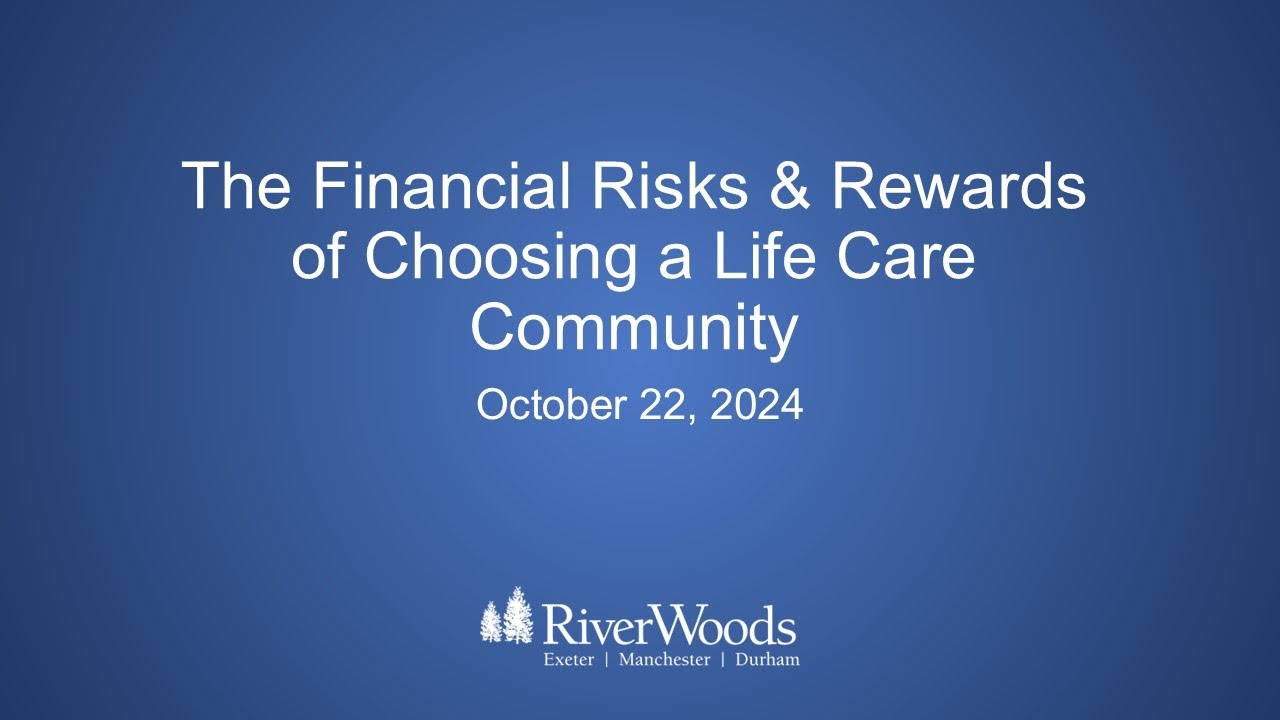 The Financial Risks & Rewards of Choosing a Life Care Community

October 22, 2024

RiverWoods
Exeter | Manchester | Durham